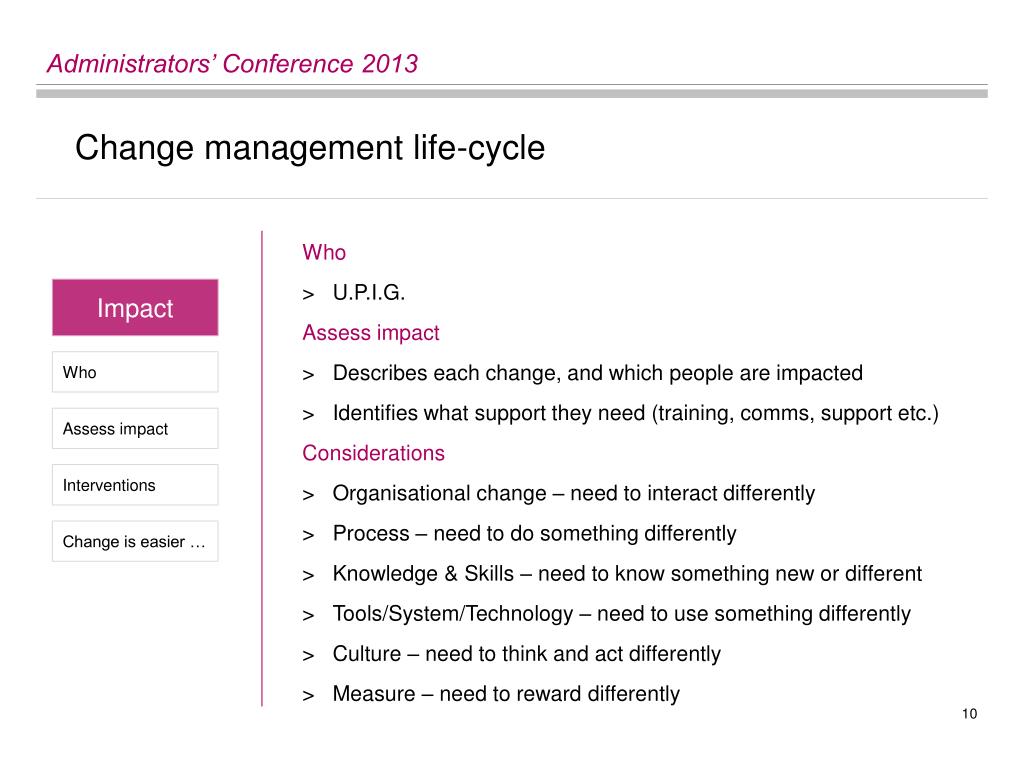 Administrators' Conference 2013

Change management life-cycle

Impact

Who

Assess impact

Interventions

Change is easier …

Who

> U.P.I.G.

Assess impact

> Describes each change, and which people are impacted

> Identifies what support they need (training, comms, support etc.)

Considerations

> Organisational change – need to interact differently

> Process – need to do something differently

> Knowledge & Skills – need to know something new or different

> Tools/System/Technology – need to use something differently

> Culture – need to think and act differently

> Measure – need to reward differently

10